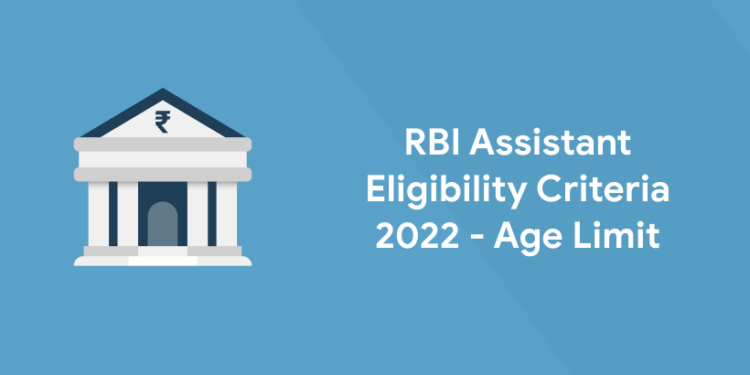 ₹

RBI Assistant Eligibility Criteria 2022 - Age Limit